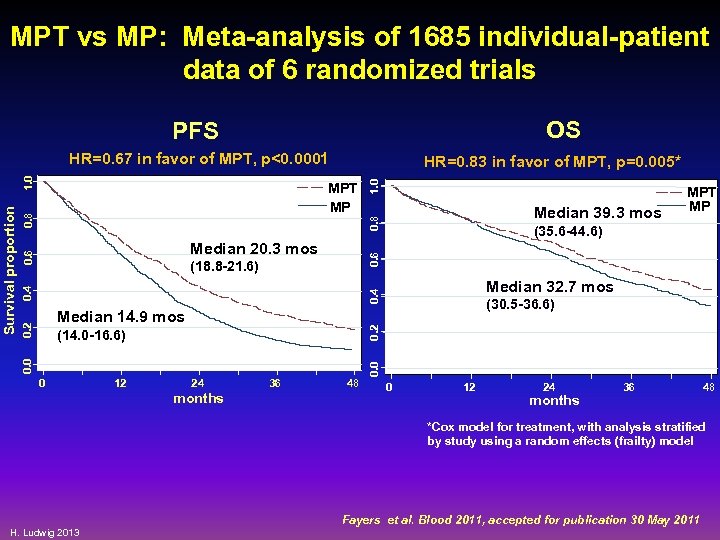 MPT vs MP: Meta-analysis of 1685 individual-patient data of 6 randomized trials

PFS

HR=0.67 in favor of MPT, p<0.0001

Survival proportion

1.0
0.8
0.6
0.4
0.2
0.0

MPT
MP

Median 20.3 mos
(18.8-21.6)

Median 14.9 mos
(14.0-16.6)

0 12 24 36 48
months

OS

HR=0.83 in favor of MPT, p=0.005*

1.0
0.8
0.6
0.4
0.2
0.0

MPT
MP

Median 39.3 mos
(35.6-44.6)

Median 32.7 mos
(30.5-36.6)

0 12 24 36 48
months

*Cox model for treatment, with analysis stratified by study using a random effects (frailty) model

Fayers et al. Blood 2011, accepted for publication 30 May 2011

H. Ludwig 2013